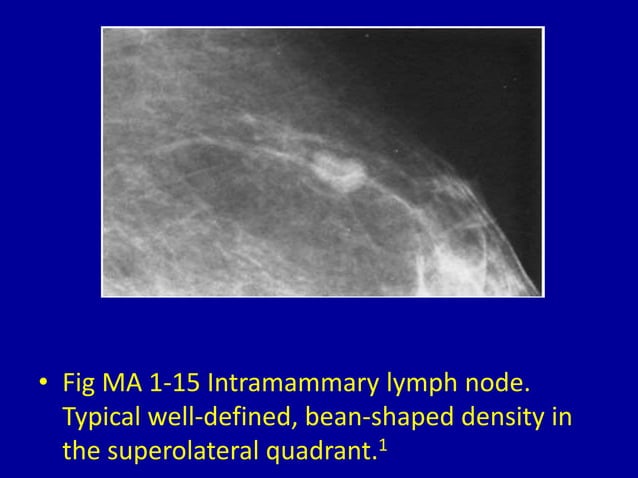 • Fig MA 1-15 Intramammary lymph node. Typical well-defined, bean-shaped density in the superolateral quadrant.$^1$